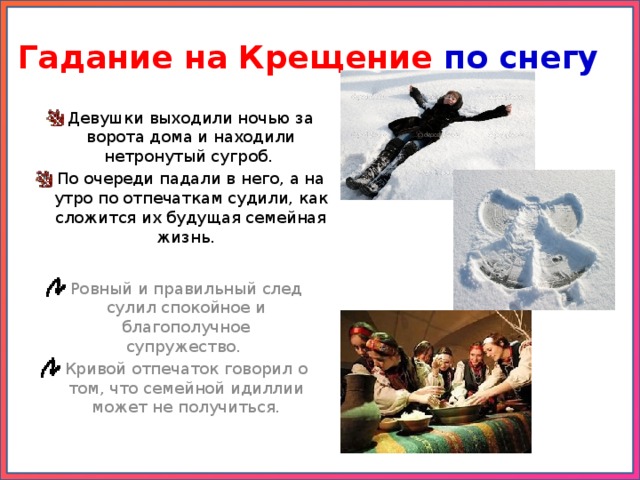 Гадание на Крещение по снегу

Девушки выходили ночью за ворота дома и находили нетронутый сугроб.

По очереди падали в него, а на утро по отпечаткам судили, как сложится их будущая семейная жизнь.

Ровный и правильный след сулил спокойное и благополучное супружество.

Кривой отпечаток говорил о том, что семейной идиллии может не получиться.